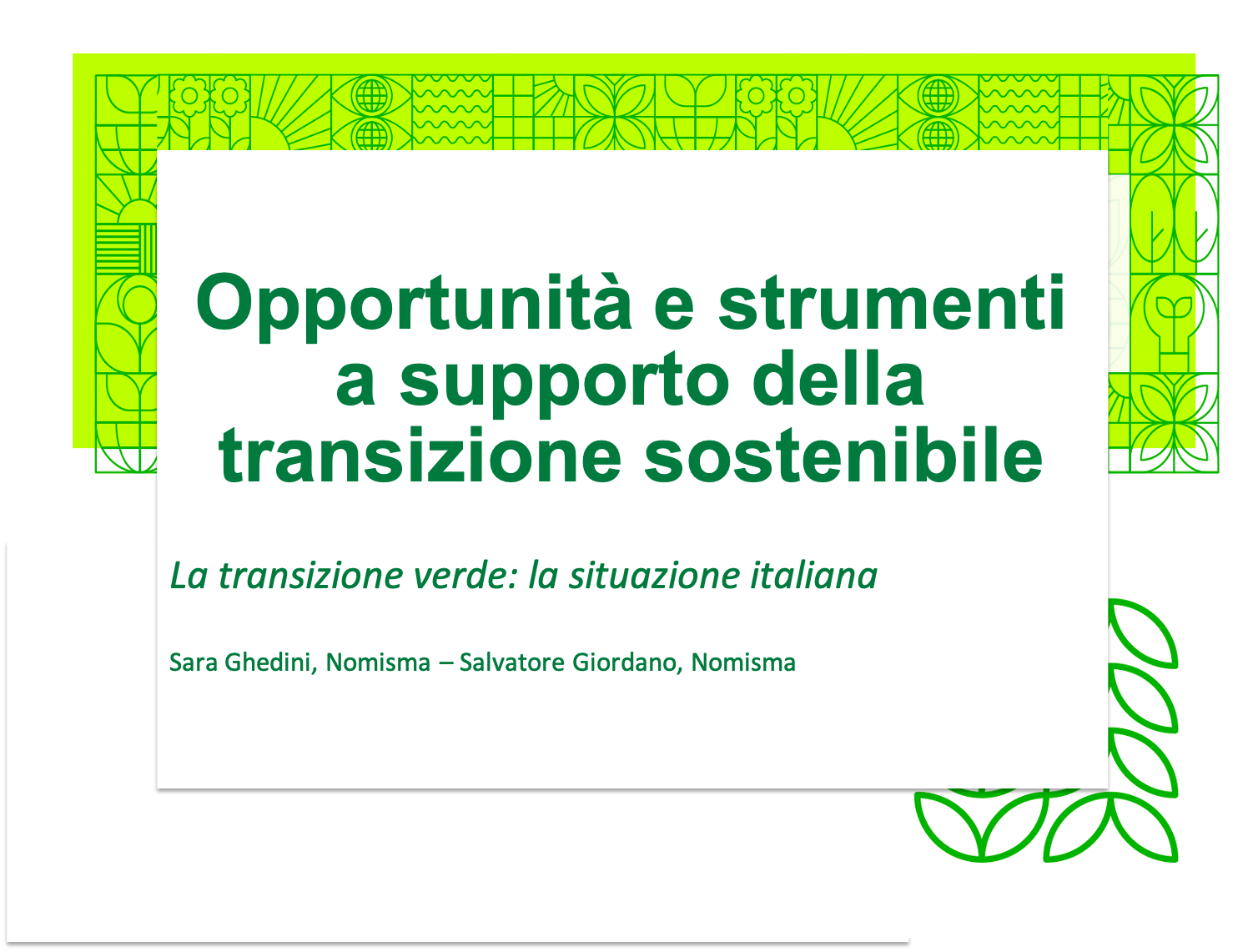 Opportunità e strumenti a supporto della transizione sostenibile

La transizione verde: la situazione italiana

Sara Ghedini, Nomisma – Salvatore Giordano, Nomisma